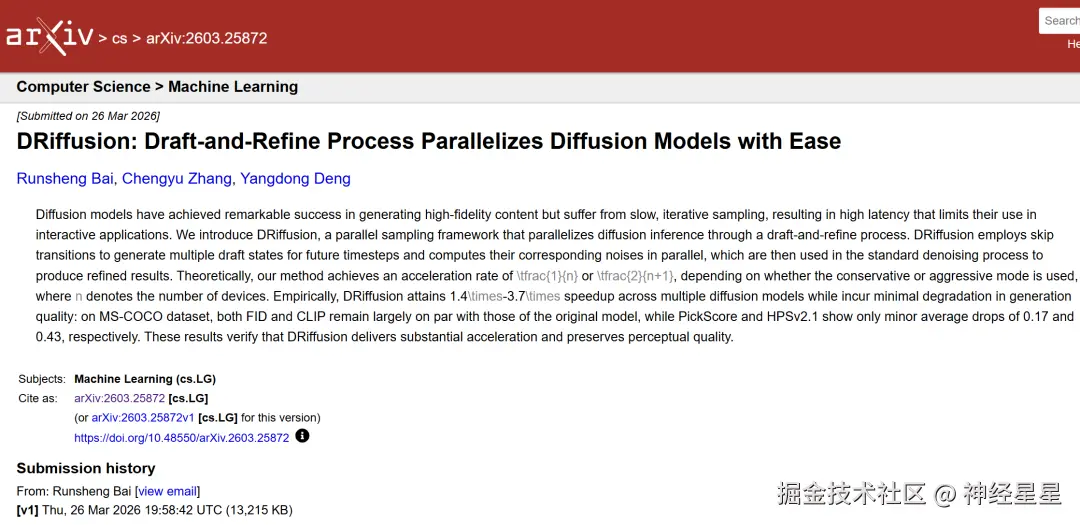 arXiv > cs > arXiv:2603.25872

Search
He

Computer Science > Machine Learning

[Submitted on 26 Mar 2026]

DRiffusion: Draft-and-Refine Process Parallelizes Diffusion Models with Ease

Runsheng Bai, Chengyu Zhang, Yangdong Deng

Diffusion models have achieved remarkable success in generating high-fidelity content but suffer from slow, iterative sampling, resulting in high latency that limits their use in interactive applications. We introduce DRiffusion, a parallel sampling framework that parallelizes diffusion inference through a draft-and-refine process. DRiffusion employs skip transitions to generate multiple draft states for future timesteps and computes their corresponding noises in parallel, which are then used in the standard denoising process to produce refined results. Theoretically, our method achieves an acceleration rate of \tfrac{1}{n} or \tfrac{2}{n+1}, depending on whether the conservative or aggressive mode is used, where n denotes the number of devices. Empirically, DRiffusion attains 1.4\times-3.7\times speedup across multiple diffusion models while incur minimal degradation in generation quality: on MS-COCO dataset, both FID and CLIP remain largely on par with those of the original model, while PickScore and HPSv2.1 show only minor average drops of 0.17 and 0.43, respectively. These results verify that DRiffusion delivers substantial acceleration and preserves perceptual quality.

Subjects: Machine Learning (cs.LG)
Cite as: arXiv:2603.25872 [cs.LG]
(or arXiv:2603.25872v1 [cs.LG] for this version)
https://doi.org/10.48550/arXiv.2603.25872

Submission history
From: Runsheng Bai [view email]
[v1] Thu, 26 Mar 2026 19:58:42 UTC (13,215 KB)

掘金技术社区 @ 神经星星